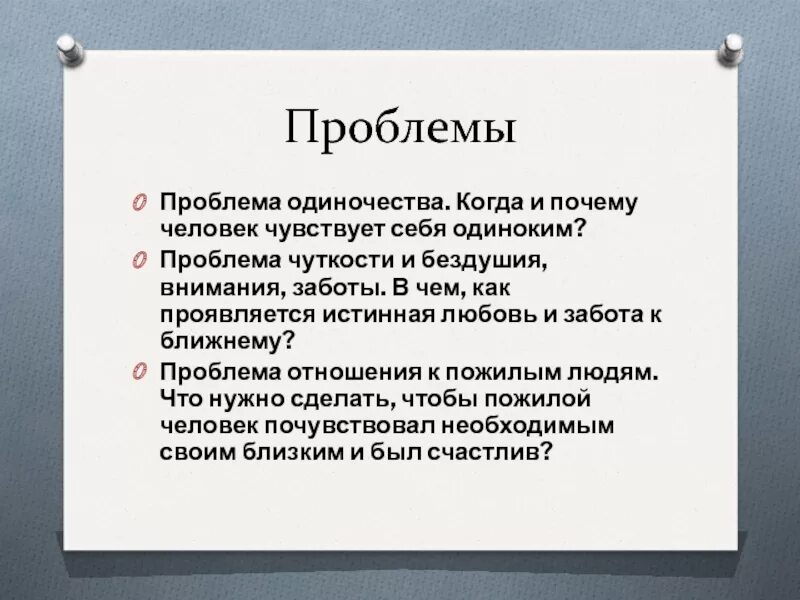 Проблемы

Проблема одиночества. Когда и почему человек чувствует себя одиноким?

Проблема чуткости и бездушия, внимания, заботы. В чем, как проявляется истинная любовь и забота к ближнему?

Проблема отношения к пожилым людям. Что нужно сделать, чтобы пожилой человек почувствовал необходимым своим близким и был счастлив?